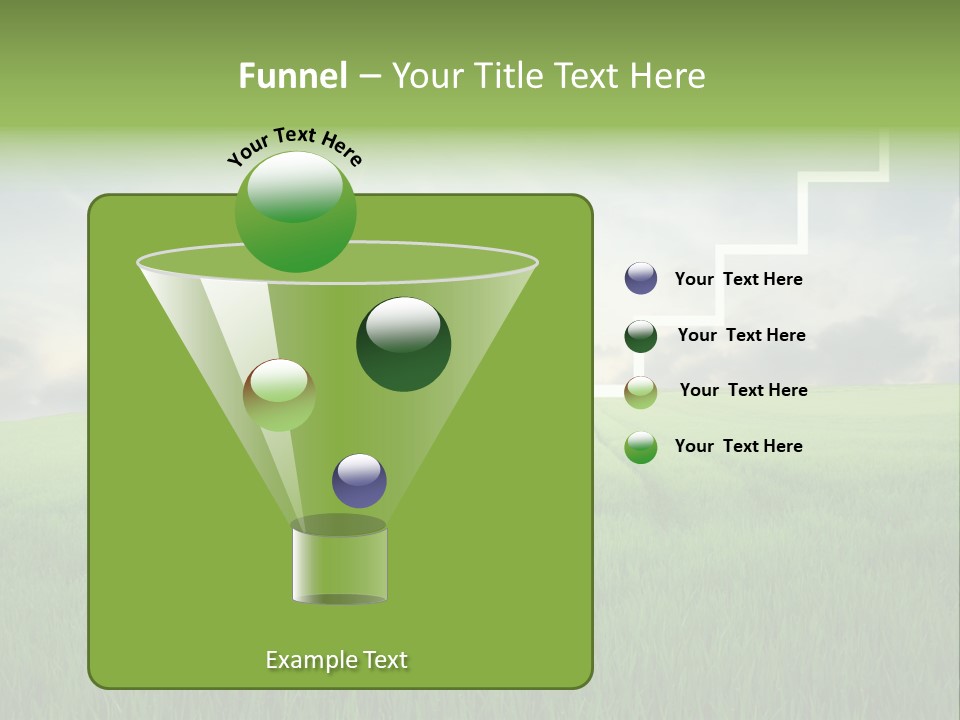 Funnel – Your Title Text Here

Your Text Here

Your Text Here

Your Text Here

Your Text Here

Your Text Here

Example Text